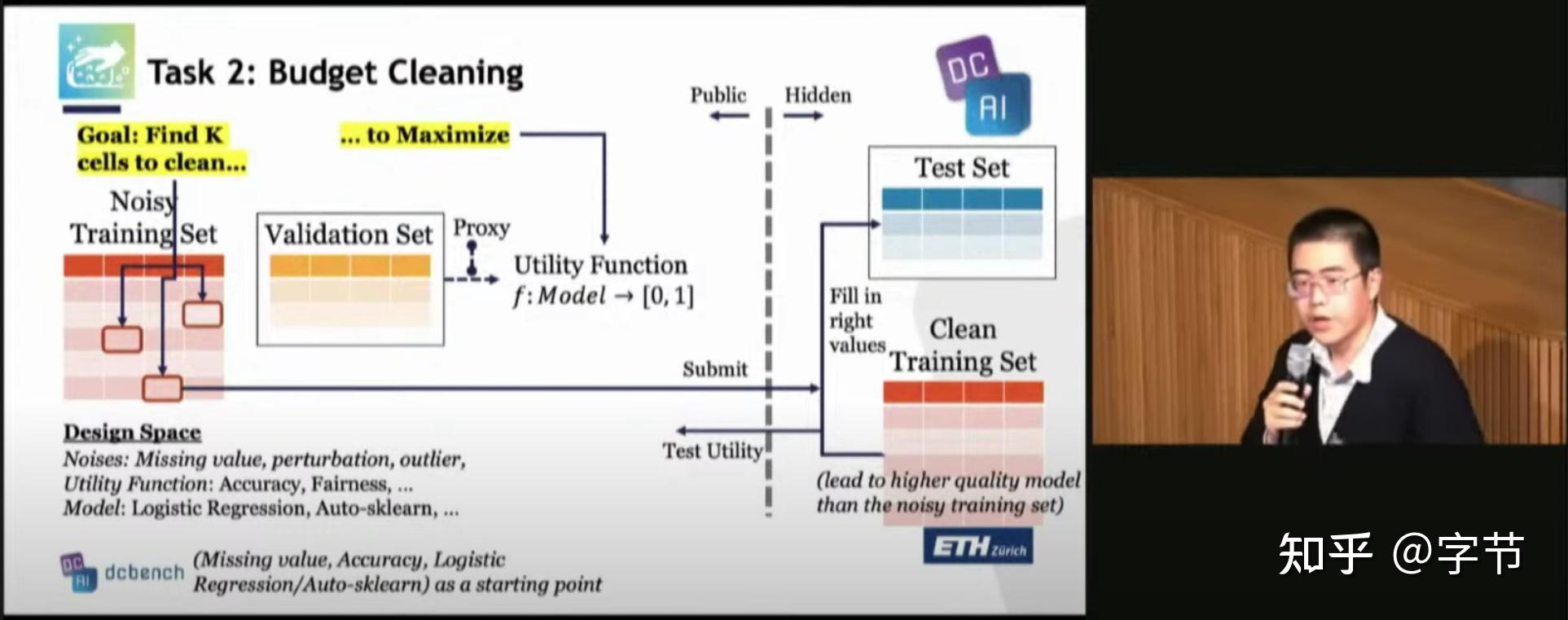 Task 2: Budget Cleaning

DC AI

Public Hidden

Goal: Find K cells to clean...

... to Maximize

Noisy Training Set

Validation Set

Proxy

Utility Function
$f: Model \rightarrow [0,1]$

Test Set

Fill in right values

Clean Training Set

Submit

Test Utility

(lead to higher quality model than the noisy training set)

Design Space
Noises: Missing value, perturbation, outlier,
Utility Function: Accuracy, Fairness, ...
Model: Logistic Regression, Auto-sklearn, ...

DC AI dcbench (Missing value, Accuracy, Logistic Regression/Auto-sklearn) as a starting point

ETH Zürich

知乎 @字节